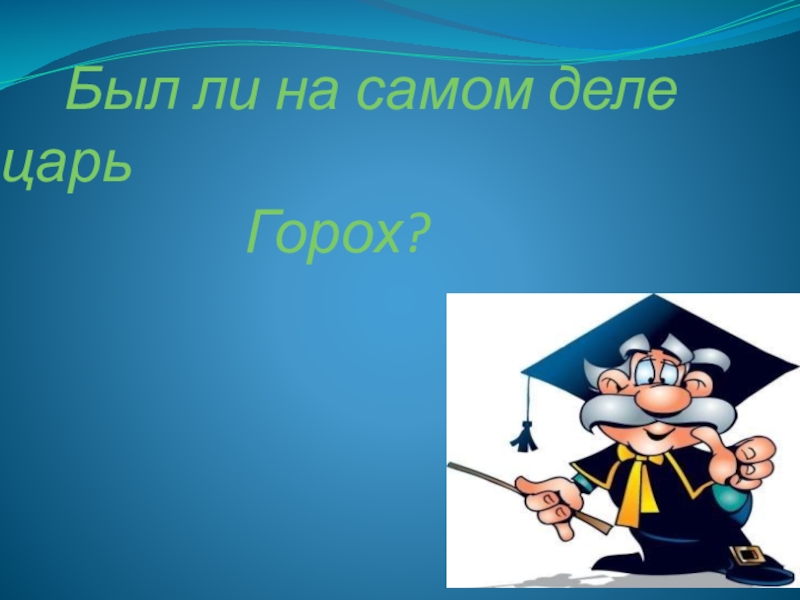 Был ли на самом деле царь

Горох?